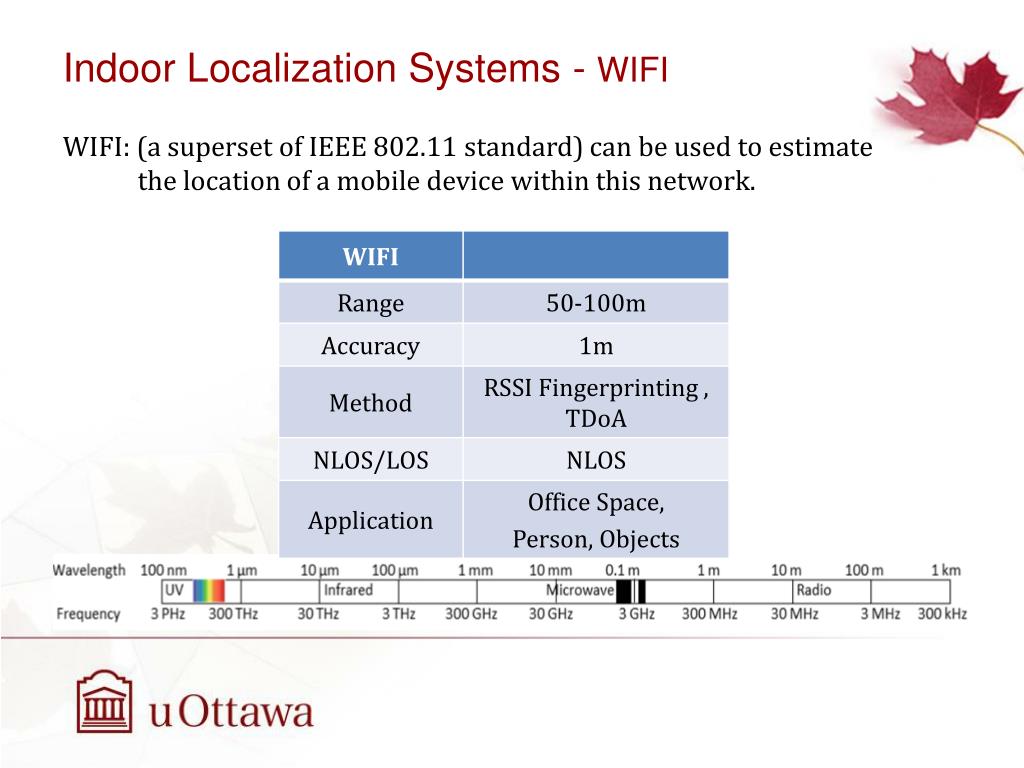 Indoor Localization Systems - WIFI

WIFI: (a superset of IEEE 802.11 standard) can be used to estimate the location of a mobile device within this network.

| WIFI | |
|---|---|
| Range | 50-100m |
| Accuracy | 1m |
| Method | RSSI Fingerprinting , TDoA |
| NLOS/LOS | NLOS |
| Application | Office Space, Person, Objects |

Wavelength 100 nm 1 μm 10 μm 100 μm 1 mm 10 mm 0.1 m 1 m 10 m 100 m 1 km
UV Infrared Microwave Radio
Frequency 3 PHz 300 THz 30 THz 3 THz 300 GHz 30 GHz 3 GHz 300 MHz 30 MHz 3 MHz 300 kHz

uOttawa